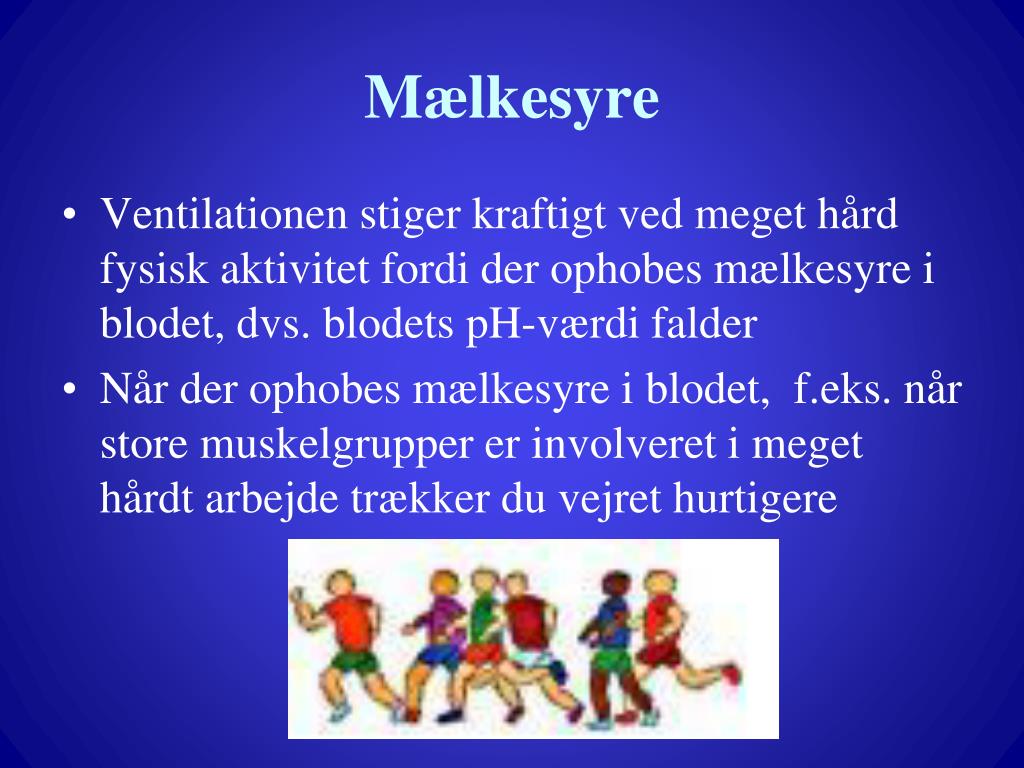 Mælkesyre

• Ventilationen stiger kraftigt ved meget hård fysisk aktivitet fordi der ophobes mælkesyre i blodet, dvs. blodets pH-værdi falder

• Når der ophobes mælkesyre i blodet, f.eks. når store muskelgrupper er involveret i meget hårdt arbejde trækker du vejret hurtigere